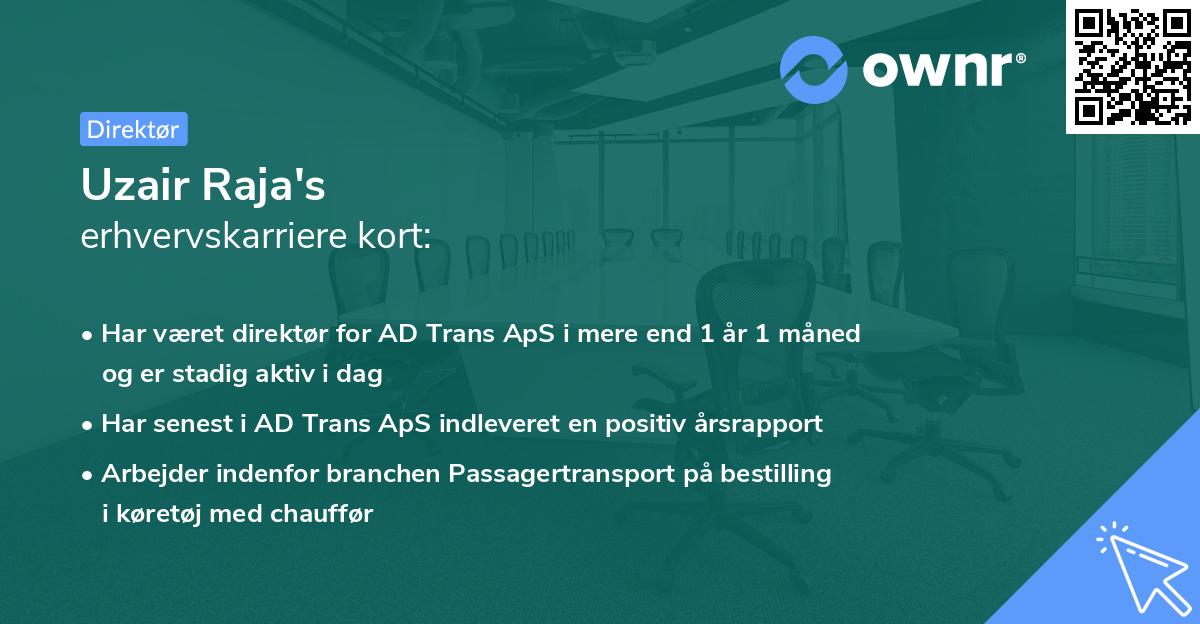 ownr®

Direktør

Uzair Raja's
erhvervskarriere kort:

• Har været direktør for AD Trans ApS i mere end 1 år 1 måned og er stadig aktiv i dag

• Har senest i AD Trans ApS indleveret en positiv årsrapport

• Arbejder indenfor branchen Passagertransport på bestilling i køretøj med chauffør